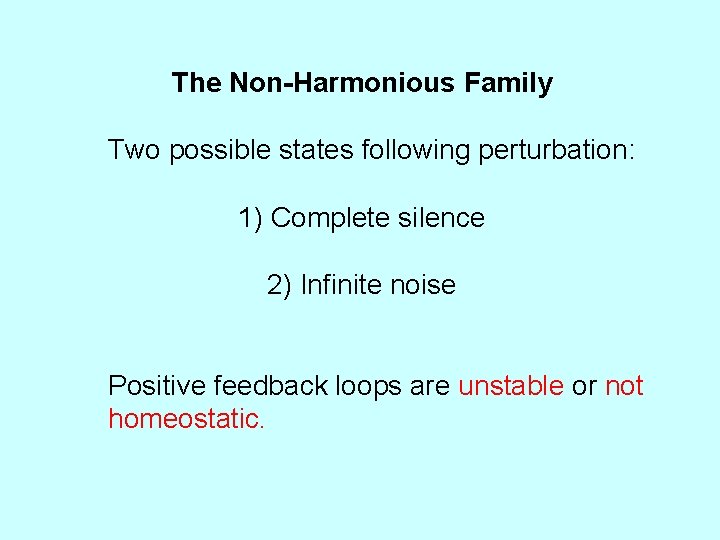 The Non-Harmonious Family

Two possible states following perturbation:

1) Complete silence

2) Infinite noise

Positive feedback loops are unstable or not homeostatic.